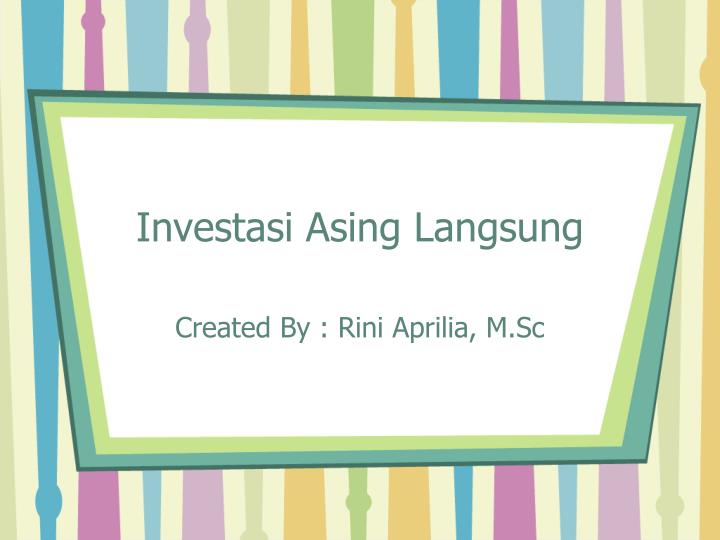 Investasi Asing Langsung

Created By : Rini Aprilia, M.Sc